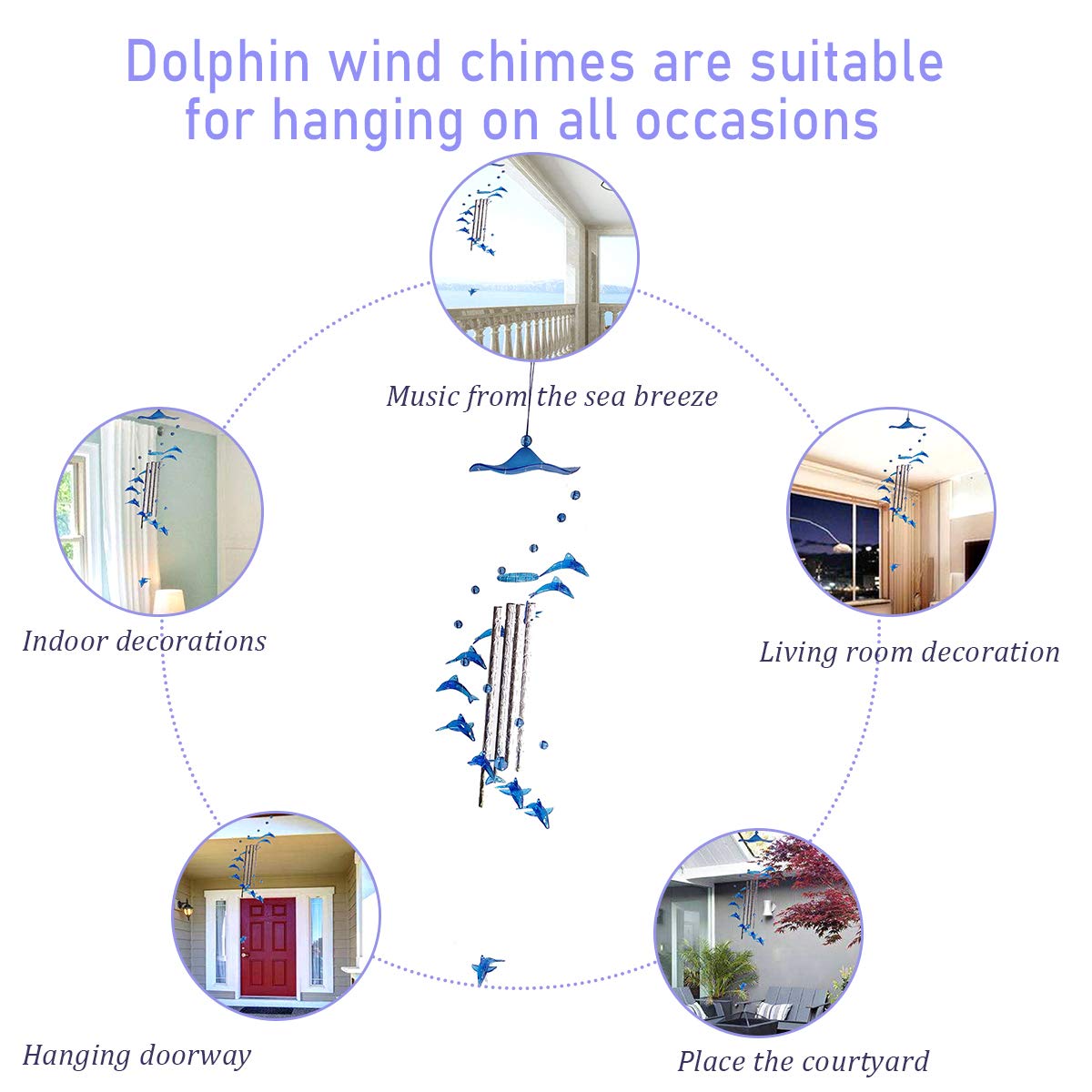 Dolphin wind chimes are suitable for hanging on all occasions

Music from the sea breeze

Indoor decorations

Living room decoration

Hanging doorway

Place the courtyard